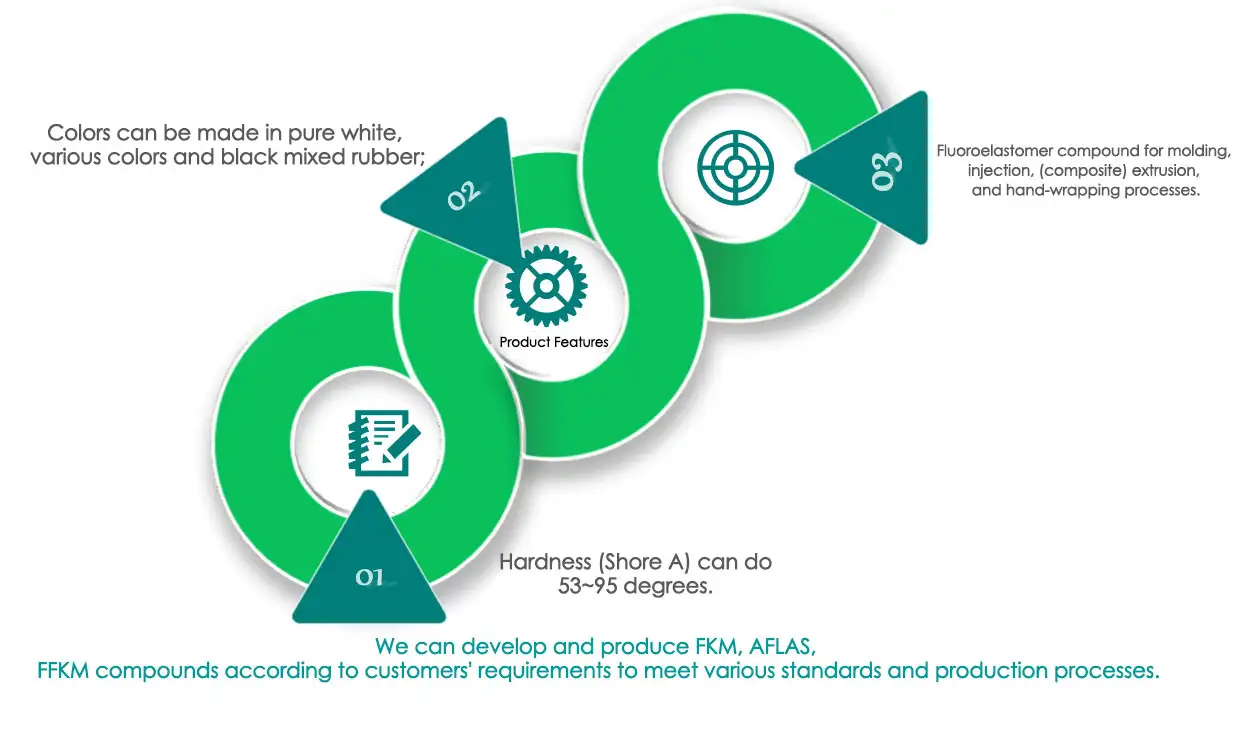 Colors can be made in pure white, various colors and black mixed rubber;

02

03

Fluoroelastomer compound for molding, injection, (composite) extrusion, and hand-wrapping processes.

Product Features

01

Hardness (Shore A) can do 53~95 degrees.

We can develop and produce FKM, AFLAS, FFKM compounds according to customers' requirements to meet various standards and production processes.